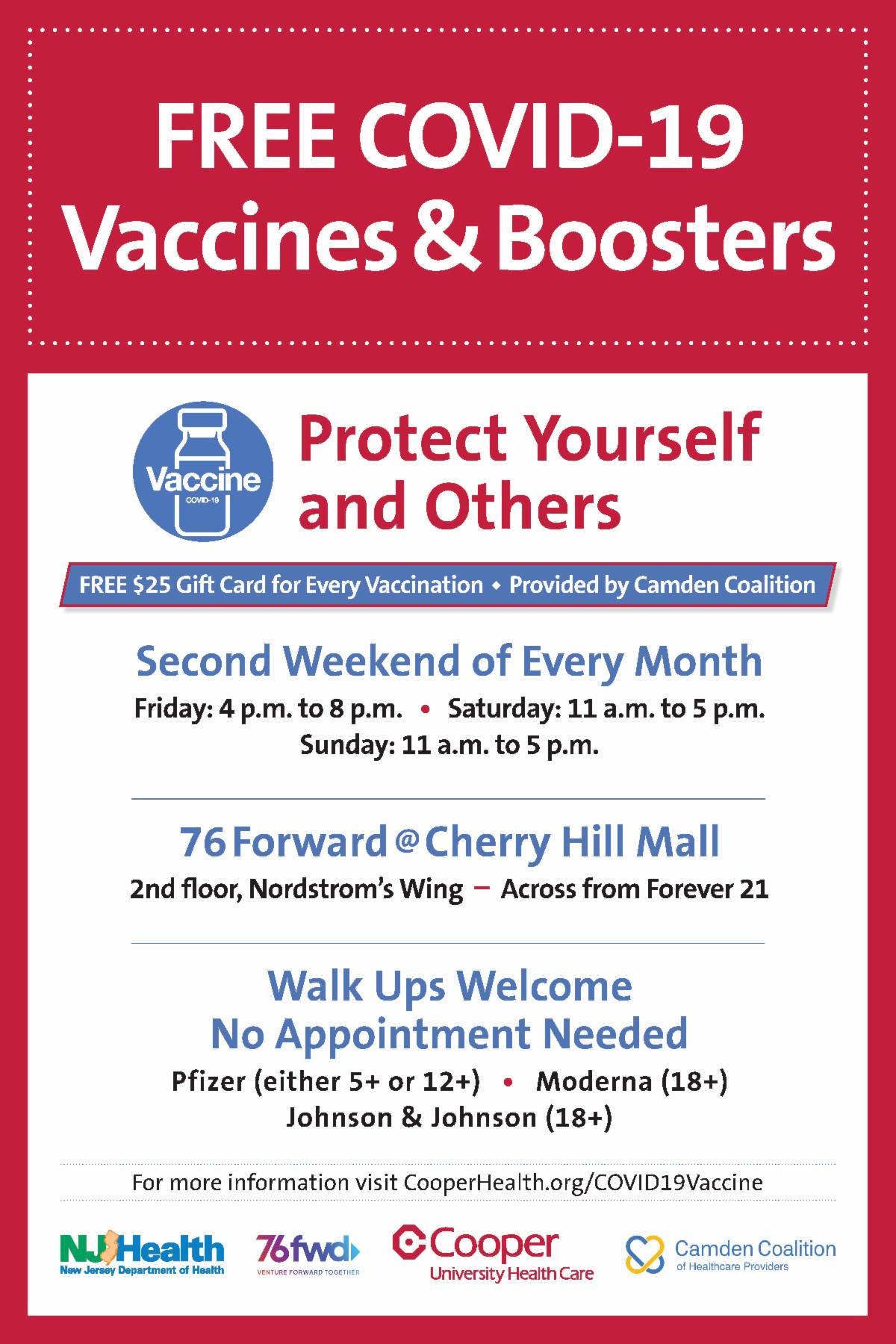 FREE COVID-19 Vaccines & Boosters

Vaccine
COVID-19

Protect Yourself and Others

FREE $25 Gift Card for Every Vaccination • Provided by Camden Coalition

Second Weekend of Every Month

Friday: 4 p.m. to 8 p.m. • Saturday: 11 a.m. to 5 p.m.
Sunday: 11 a.m. to 5 p.m.

76 Forward @ Cherry Hill Mall

2nd floor, Nordstrom's Wing – Across from Forever 21

Walk Ups Welcome
No Appointment Needed

Pfizer (either 5+ or 12+) • Moderna (18+)
Johnson & Johnson (18+)

For more information visit CooperHealth.org/COVID19Vaccine

NJ Health
New Jersey Department of Health

76fwd
VENTURE FORWARD TOGETHER

Cooper
University Health Care

Camden Coalition
of Healthcare Providers